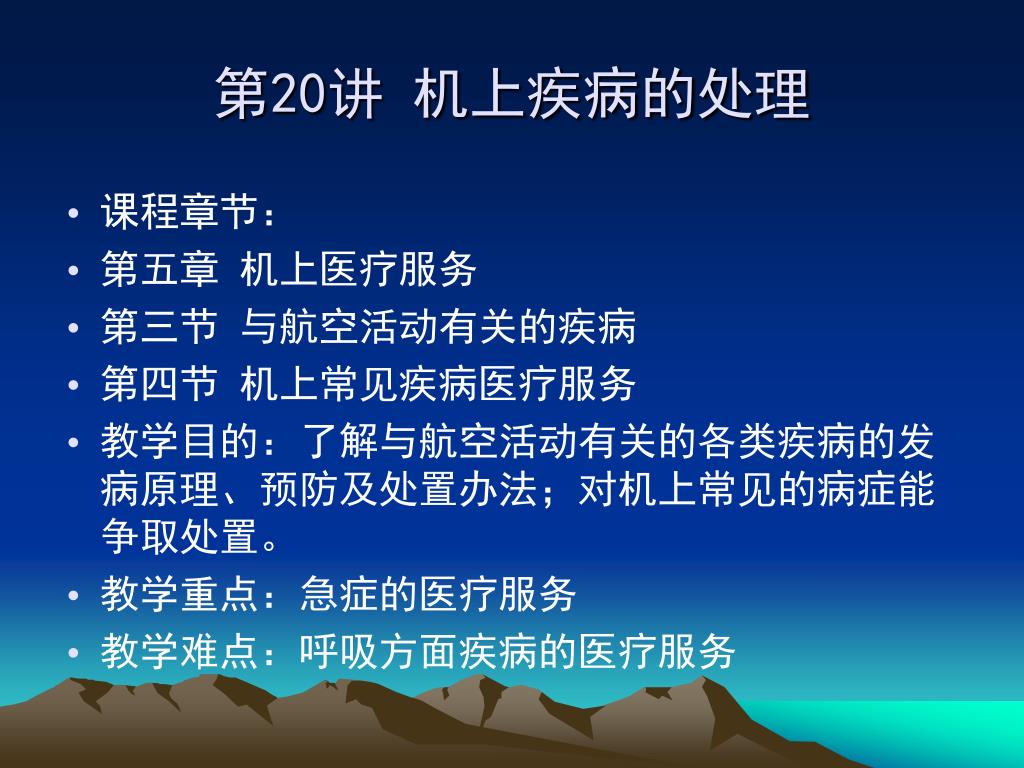 第20讲 机上疾病的处理

• 课程章节：
• 第五章 机上医疗服务
• 第三节 与航空活动有关的疾病
• 第四节 机上常见疾病医疗服务
• 教学目的：了解与航空活动有关的各类疾病的发病原理、预防及处置办法；对机上常见的病症能争取处置。
• 教学重点：急症的医疗服务
• 教学难点：呼吸方面疾病的医疗服务